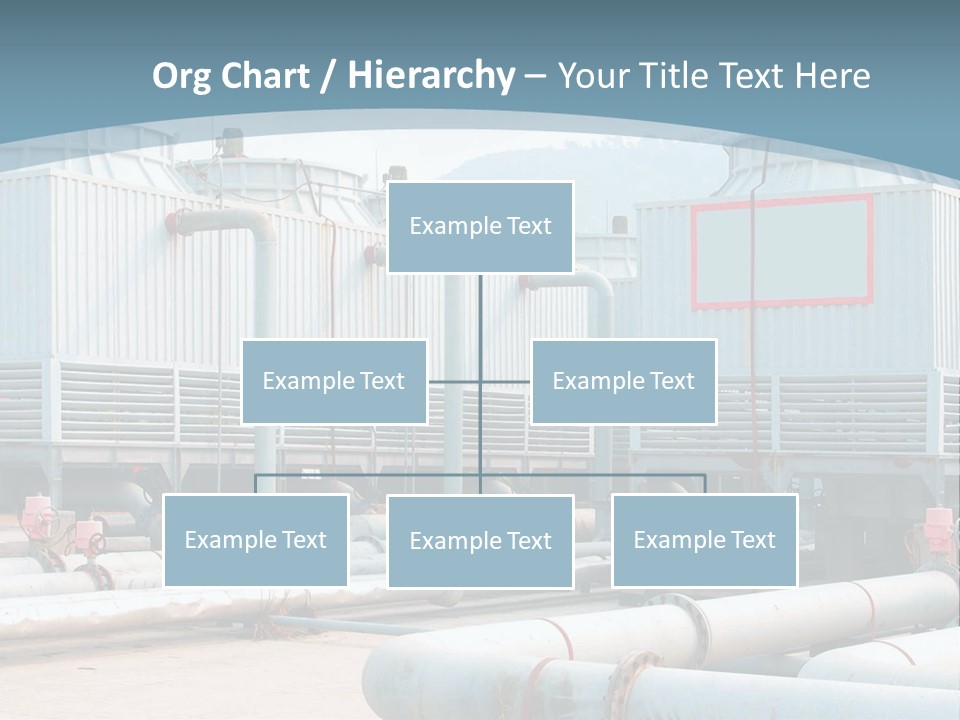 Org Chart / Hierarchy – Your Title Text Here

Example Text

Example Text

Example Text

Example Text

Example Text

Example Text